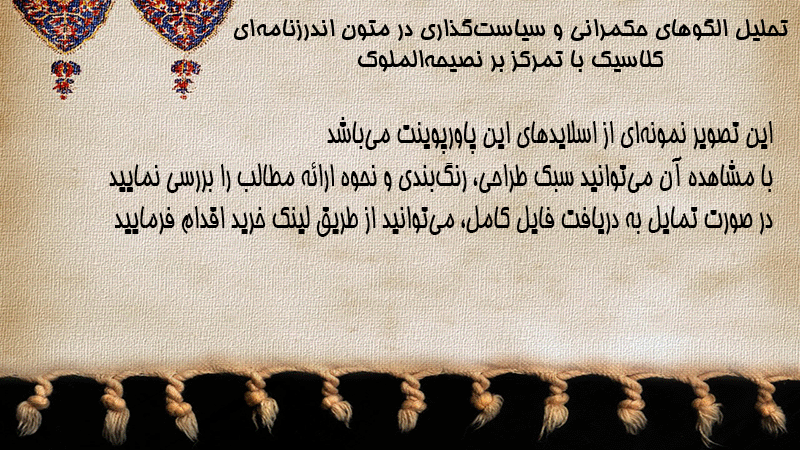 تحلیل الگوهای حکمرانی و سیاست‌گذاری در متون اندرزنامه‌ای کلاسیک با تمرکز بر نصیحه‌الملوک

این تصویر نمونه‌ای از اسلایدهای این پاورپوینت می‌باشد
با مشاهده آن می‌توانید سبک طراحی، رنگ‌بندی و نحوه ارائه مطالب را بررسی نمایید
در صورت تمایل به دریافت فایل کامل، می‌توانید از طریق لینک خرید اقدام فرمایید